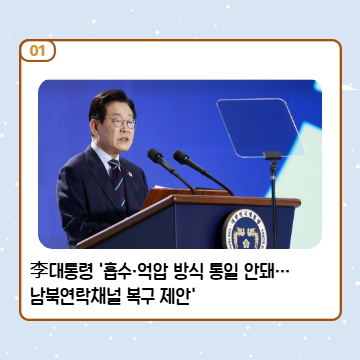 01

李대통령 '흡수·억압 방식 통일 안돼…
남북연락채널 복구 제안'